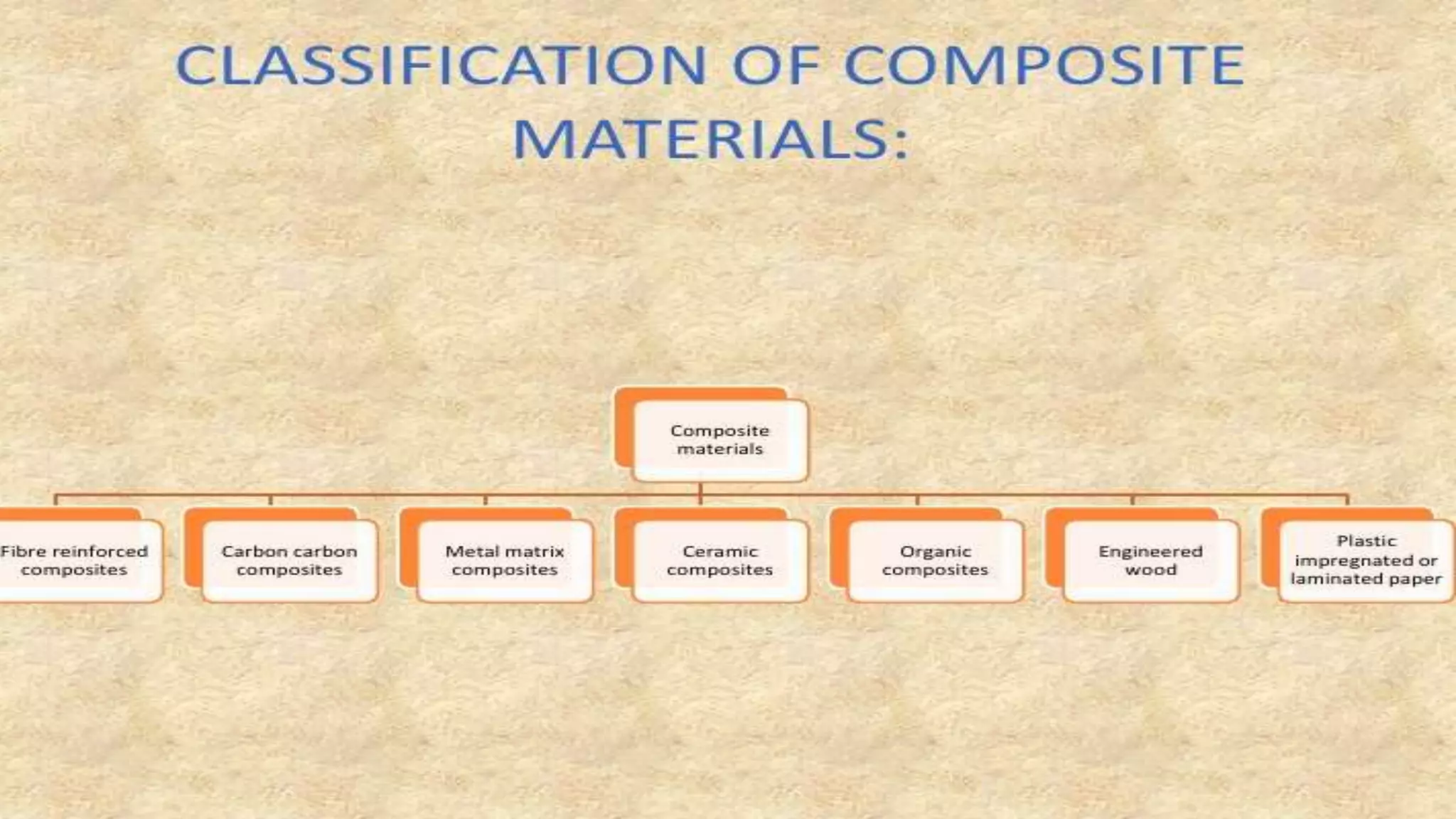 CLASSIFICATION OF COMPOSITE MATERIALS:

Composite materials

Fibre reinforced composites

Carbon carbon composites

Metal matrix composites

Ceramic composites

Organic composites

Engineered wood

Plastic impregnated or laminated paper